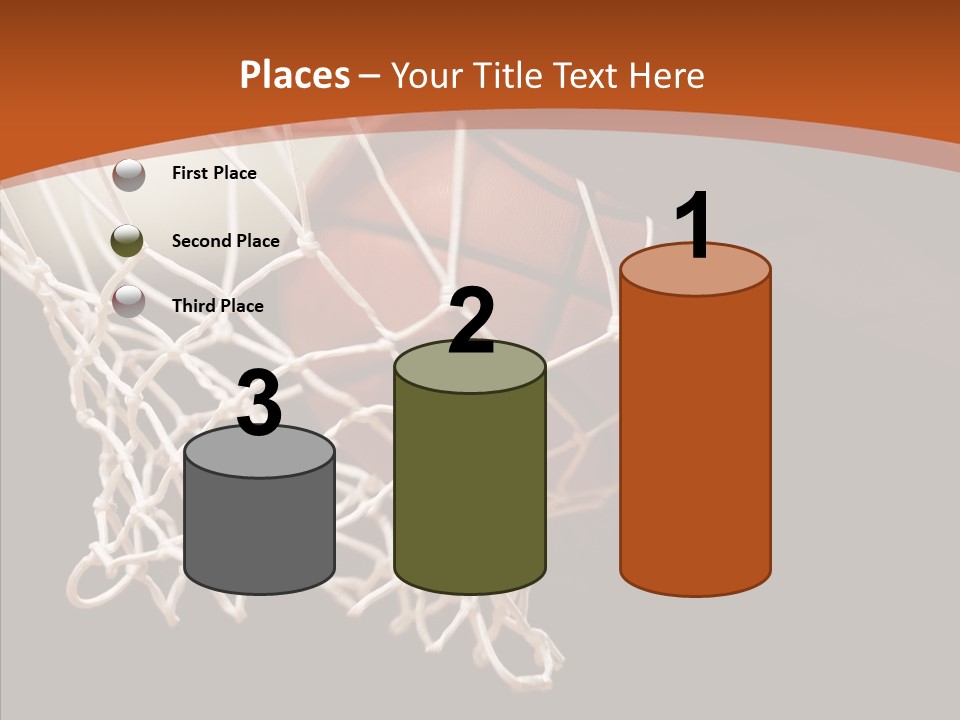 Places – Your Title Text Here

First Place

Second Place

Third Place

3

2

1